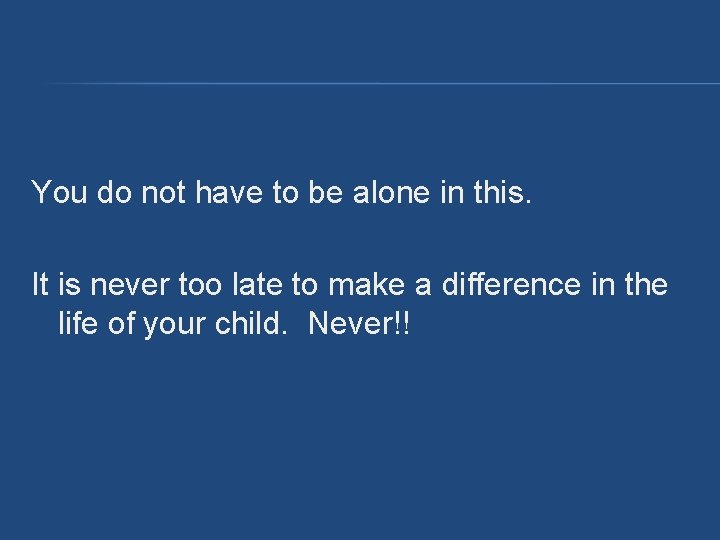 You do not have to be alone in this.

It is never too late to make a difference in the life of your child.  Never!!